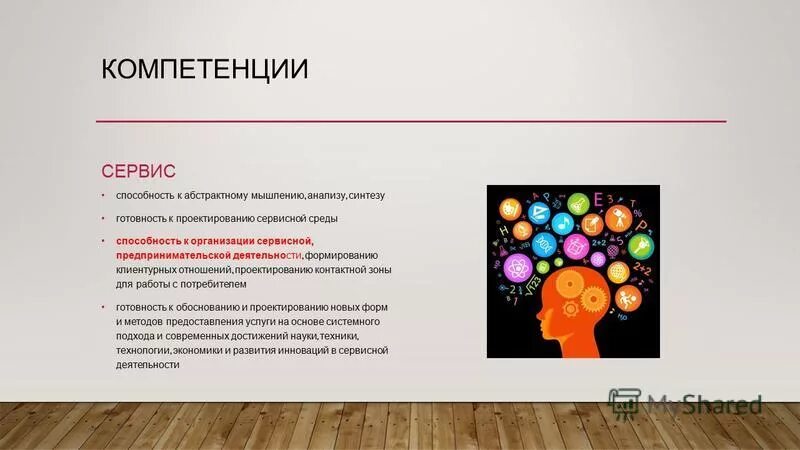 КОМПЕТЕНЦИИ

СЕРВИС

• способность к абстрактному мышлению, анализу, синтезу

• готовность к проектированию сервисной среды

• способность к организации сервисной, предпринимательской деятельности, формированию клиентурных отношений, проектированию контактной зоны для работы с потребителем

• готовность к обоснованию и проектированию новых форм и методов предоставления услуги на основе системного подхода и современных достижений науки, техники, технологии, экономики и развития инноваций в сервисной деятельности

MyShared